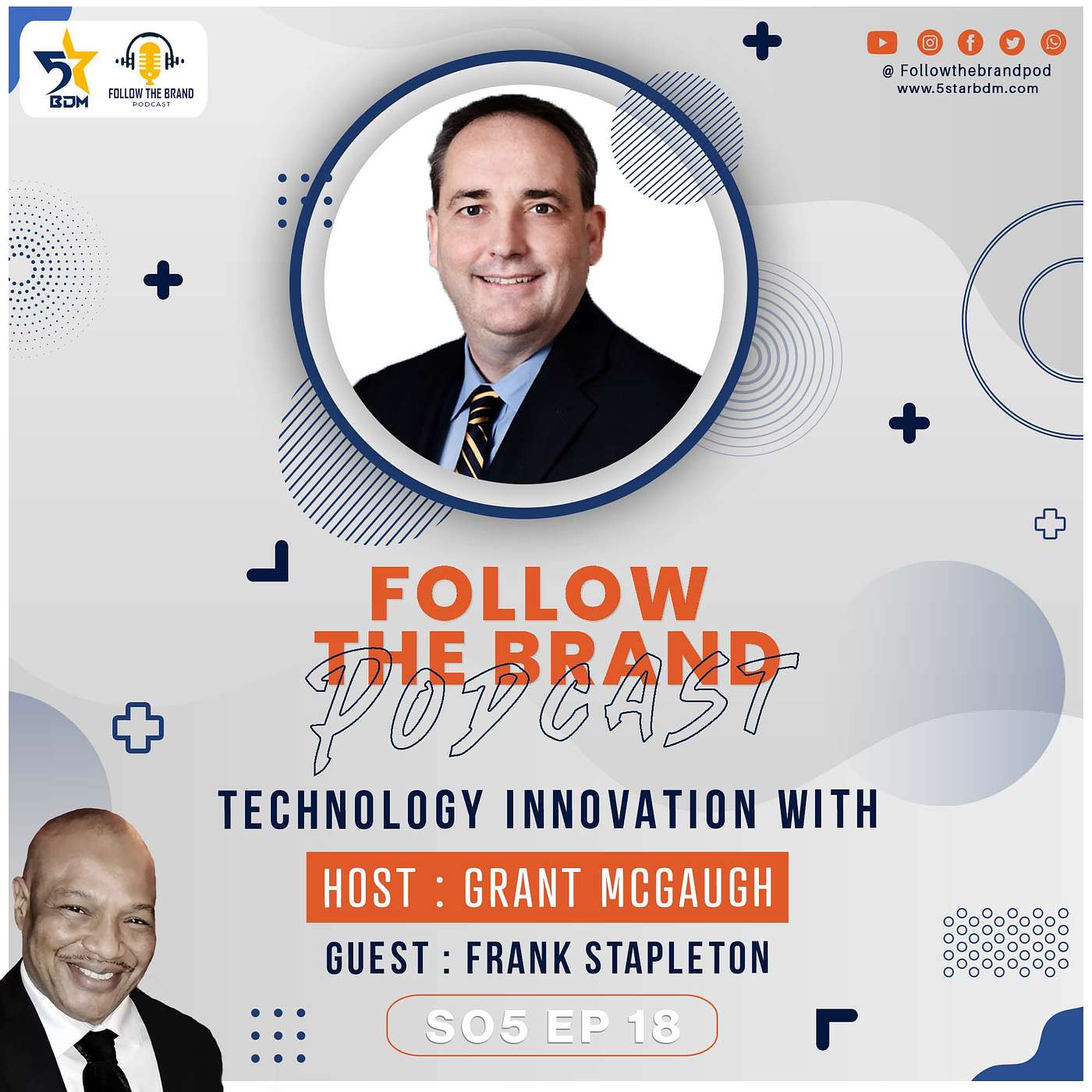 5 BDM

FOLLOW THE BRAND
PODCAST

@ Followthebrandpod
www.5starbdm.com

FOLLOW THE BRAND
PODCAST

TECHNOLOGY INNOVATION WITH

HOST : GRANT MCGAUGH

GUEST : FRANK STAPLETON

SO5 EP 18